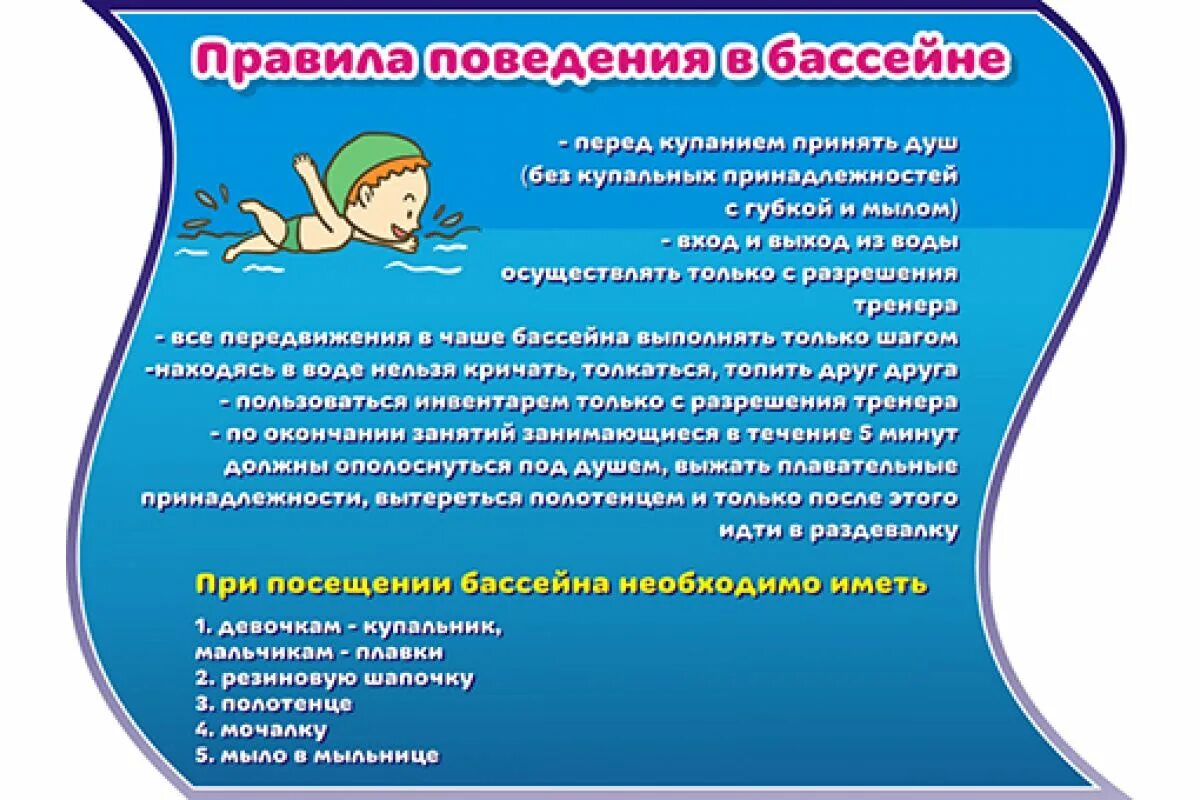 Правила поведения в бассейне

- перед купанием принять душ (без купальных принадлежностей с губкой и мылом)
- вход и выход из воды осуществлять только с разрешения тренера
- все передвижения в чаше бассейна выполнять только шагом
-находясь в воде нельзя кричать, толкаться, топить друг друга
- пользоваться инвентарем только с разрешения тренера
- по окончании занятий занимающиеся в течение 5 минут должны ополоснуться под душем, выжать плавательные принадлежности, вытереться полотенцем и только после этого идти в раздевалку

При посещении бассейна необходимо иметь

1. девочкам - купальник, мальчикам - плавки
2. резиновую шапочку
3. полотенце
4. мочалку
5. мыло в мыльнице